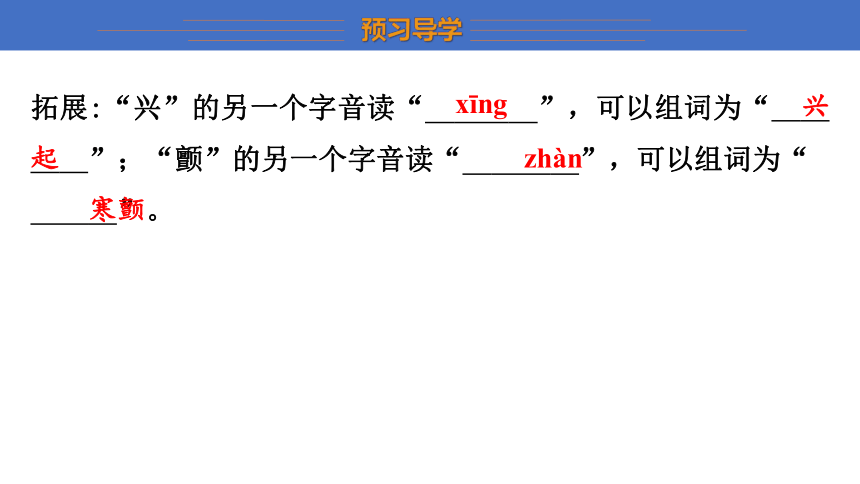 预习导学

拓展:“兴”的另一个字音读“xīng”，可以组词为“兴起”;“颤”的另一个字音读“zhàn”，可以组词为“寒颤。